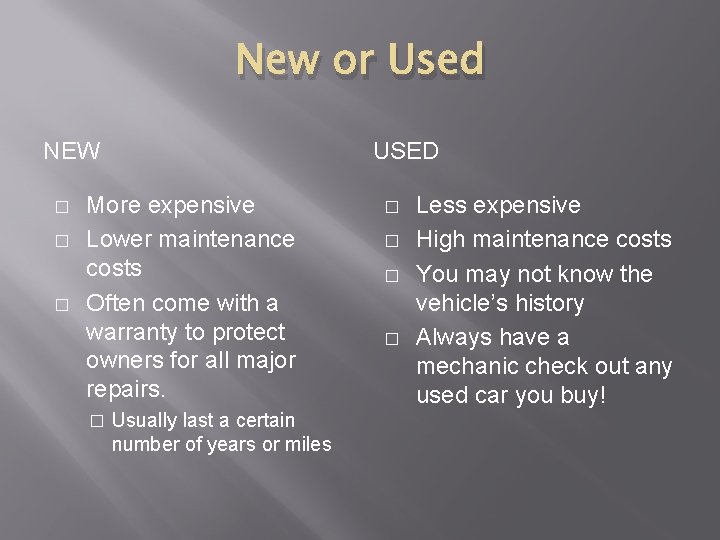 New or Used

NEW

□ More expensive
□ Lower maintenance costs
□ Often come with a warranty to protect owners for all major repairs.
□ Usually last a certain number of years or miles

USED

□ Less expensive
□ High maintenance costs
□ You may not know the vehicle's history
□ Always have a mechanic check out any used car you buy!